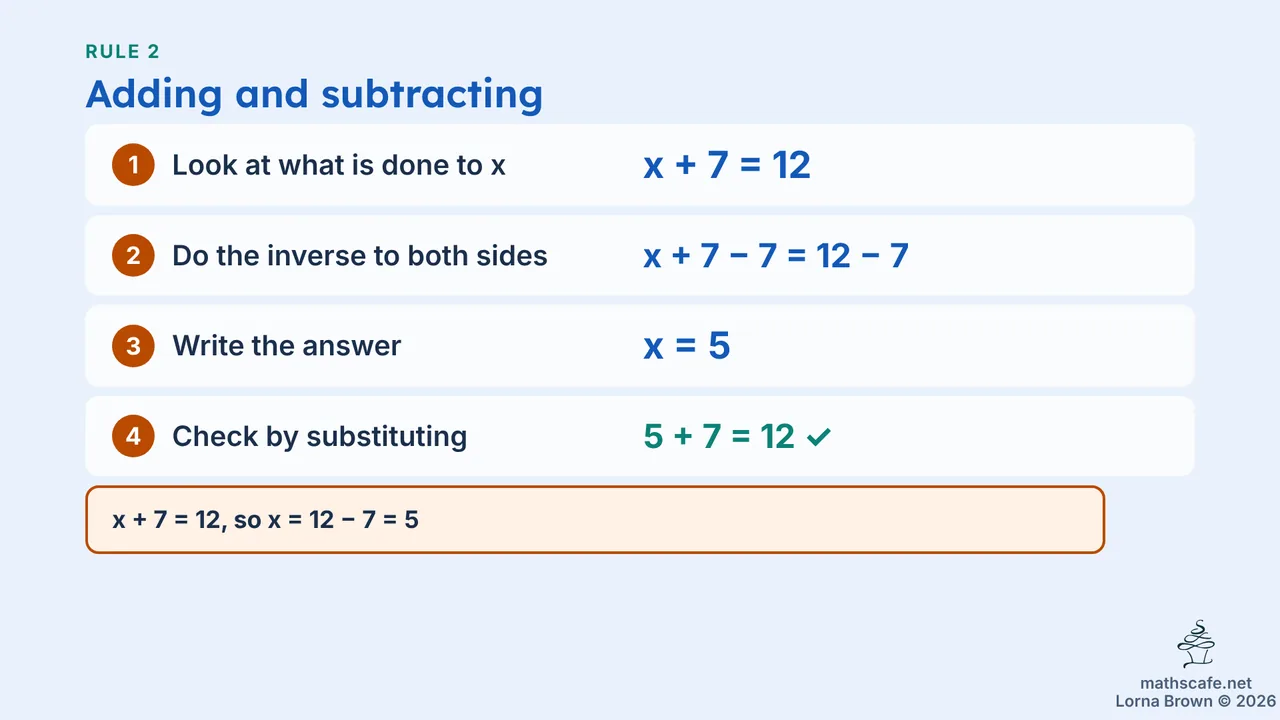 RULE 2

Adding and subtracting

1 Look at what is done to x $x + 7 = 12$

2 Do the inverse to both sides $x + 7 - 7 = 12 - 7$

3 Write the answer $x = 5$

4 Check by substituting $5 + 7 = 12$ ✓

$x + 7 = 12$, so $x = 12 - 7 = 5$

mathscafe.net
Lorna Brown © 2026